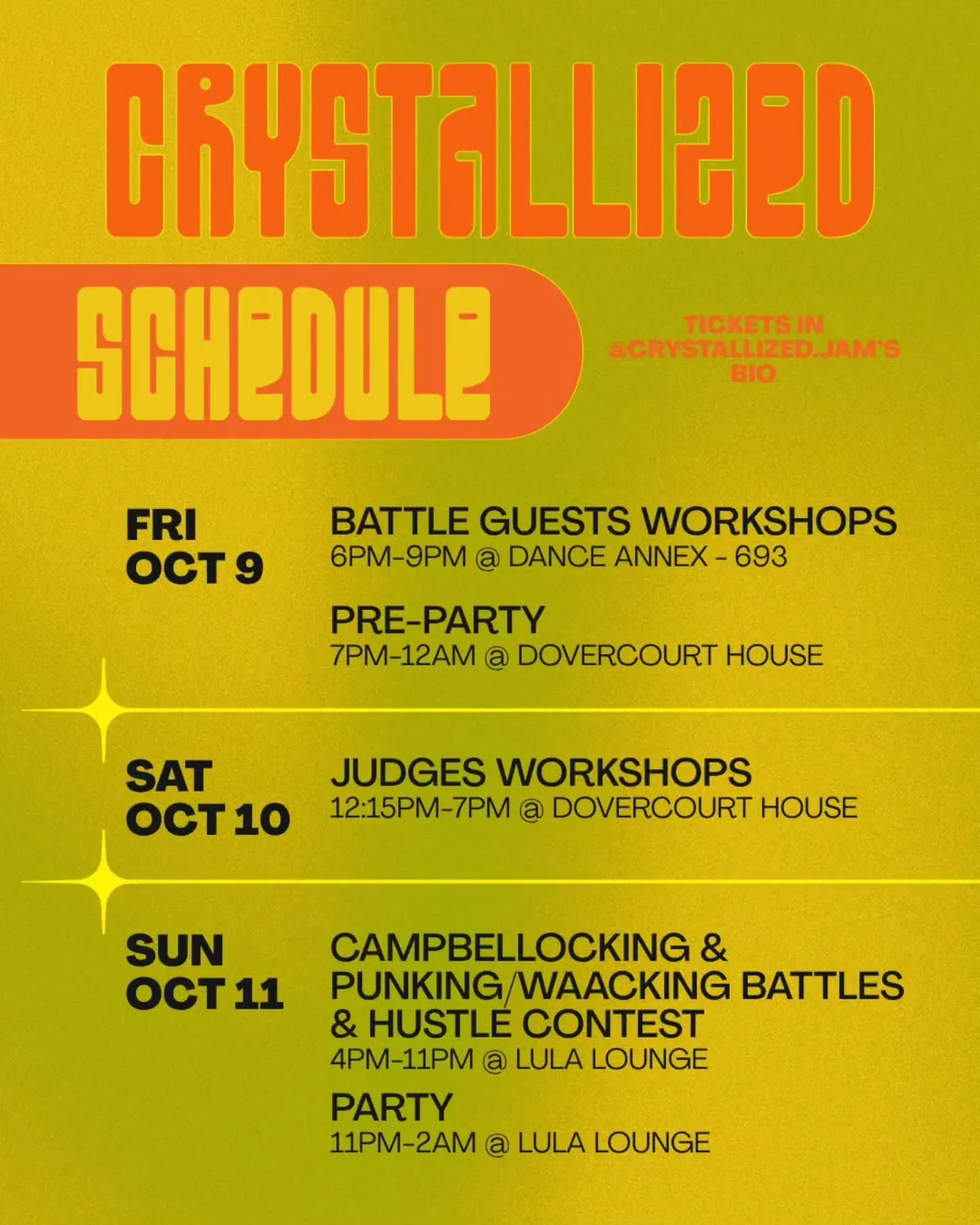 CRYSTALLIZED

SCHEDULE

TICKETS IN @CRYSTALLIZED.JAM'S BIO

FRI OCT 9

BATTLE GUESTS WORKSHOPS
6PM-9PM @ DANCE ANNEX - 693

PRE-PARTY
7PM-12AM @ DOVERCOURT HOUSE

SAT OCT 10

JUDGES WORKSHOPS
12:15PM-7PM @ DOVERCOURT HOUSE

SUN OCT 11

CAMPBELLOCKING & PUNKING/WAACKING BATTLES & HUSTLE CONTEST
4PM-11PM @ LULA LOUNGE

PARTY
11PM-2AM @ LULA LOUNGE